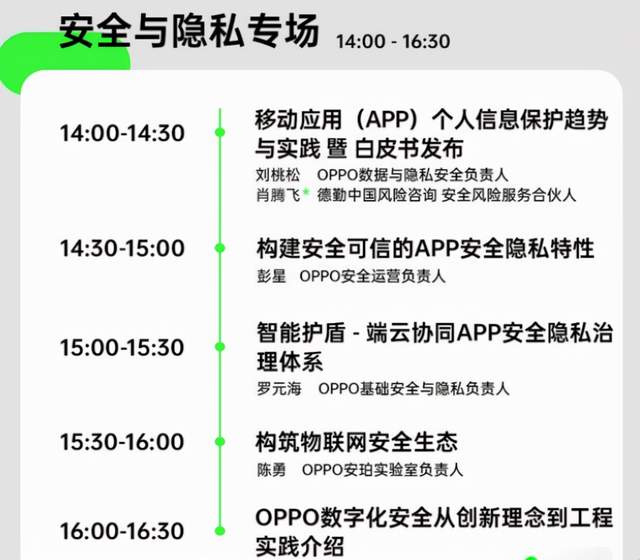 安全与隐私专场 14:00 - 16:30

14:00-14:30

移动应用（APP）个人信息保护趋势与实践 暨 白皮书发布

刘桃松 OPPO数据与隐私安全负责人
肖腾飞* 德勤中国风险咨询 安全风险服务合伙人

14:30-15:00

构建安全可信的APP安全隐私特性

彭星 OPPO安全运营负责人

15:00-15:30

智能护盾 - 端云协同APP安全隐私治理体系

罗元海 OPPO基础安全与隐私负责人

15:30-16:00

构筑物联网安全生态

陈勇 OPPO安珀实验室负责人

16:00-16:30

OPPO数字化安全从创新理念到工程实践介绍